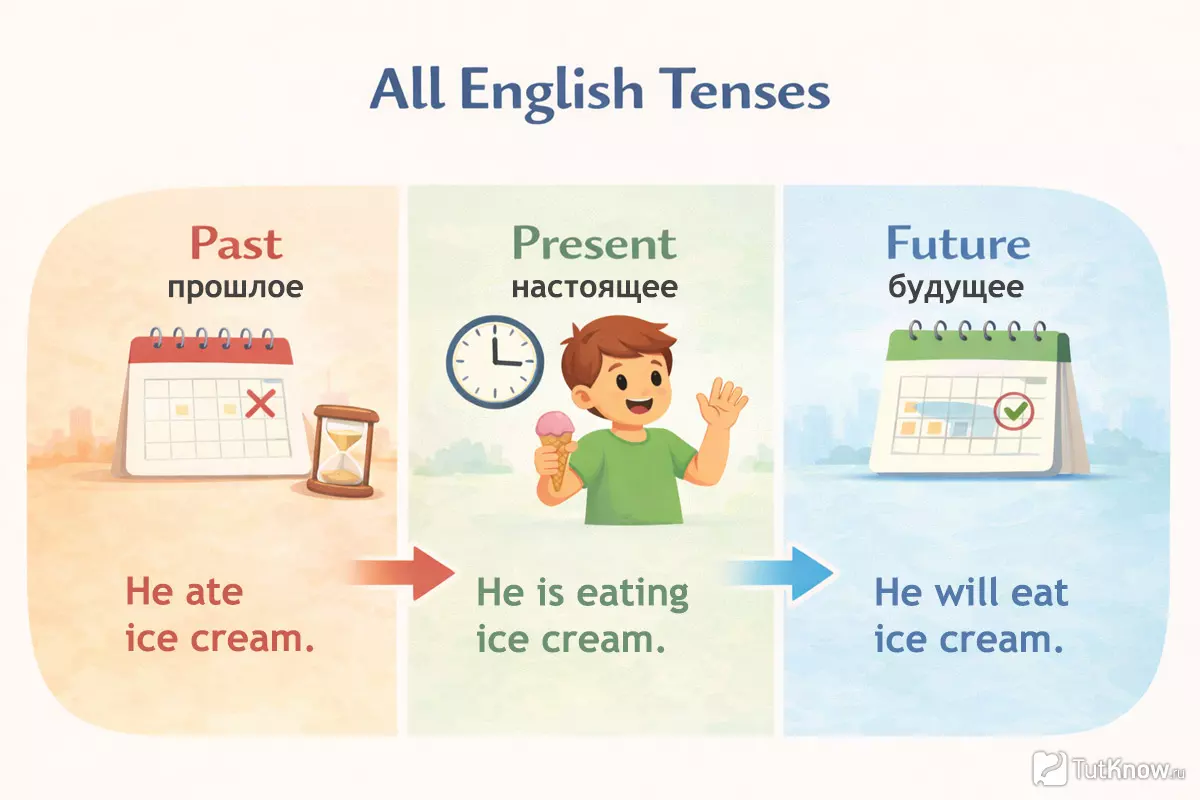 All English Tenses

Past
прошлое

He ate ice cream.

Present
настоящее

He is eating ice cream.

Future
будущее

He will eat ice cream.

TutKnow.ru